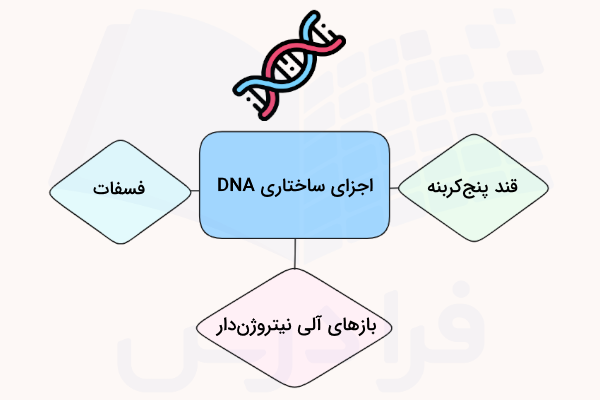 اجزای ساختاری DNA

قند پنج‌کربنه

فسفات

بازهای آلی نیتروژن‌دار

فرادرس